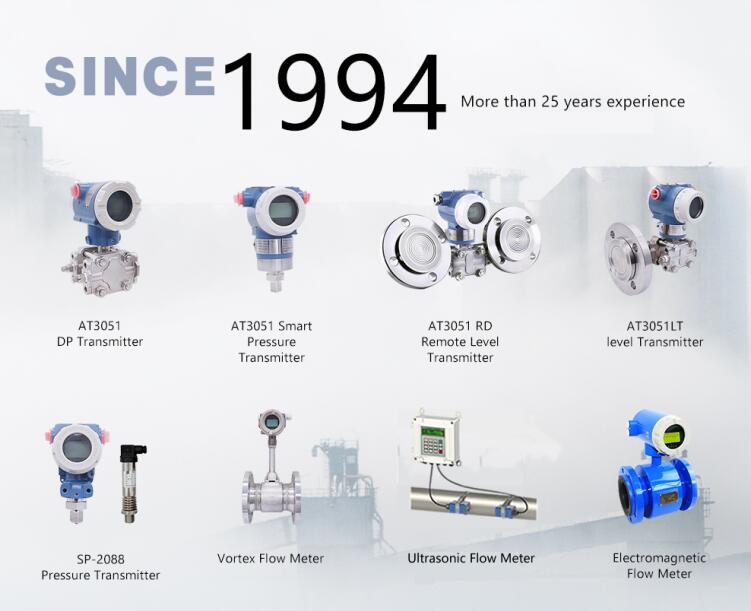 SINCE 1994 More than 25 years experience

AT3051
DP Transmitter

AT3051 Smart
Pressure
Transmitter

AT3051 RD
Remote Level
Transmitter

AT3051LT
level Transmitter

SP-2088
Pressure Transmitter

Vortex Flow Meter

Ultrasonic Flow Meter

Electromagnetic
Flow Meter